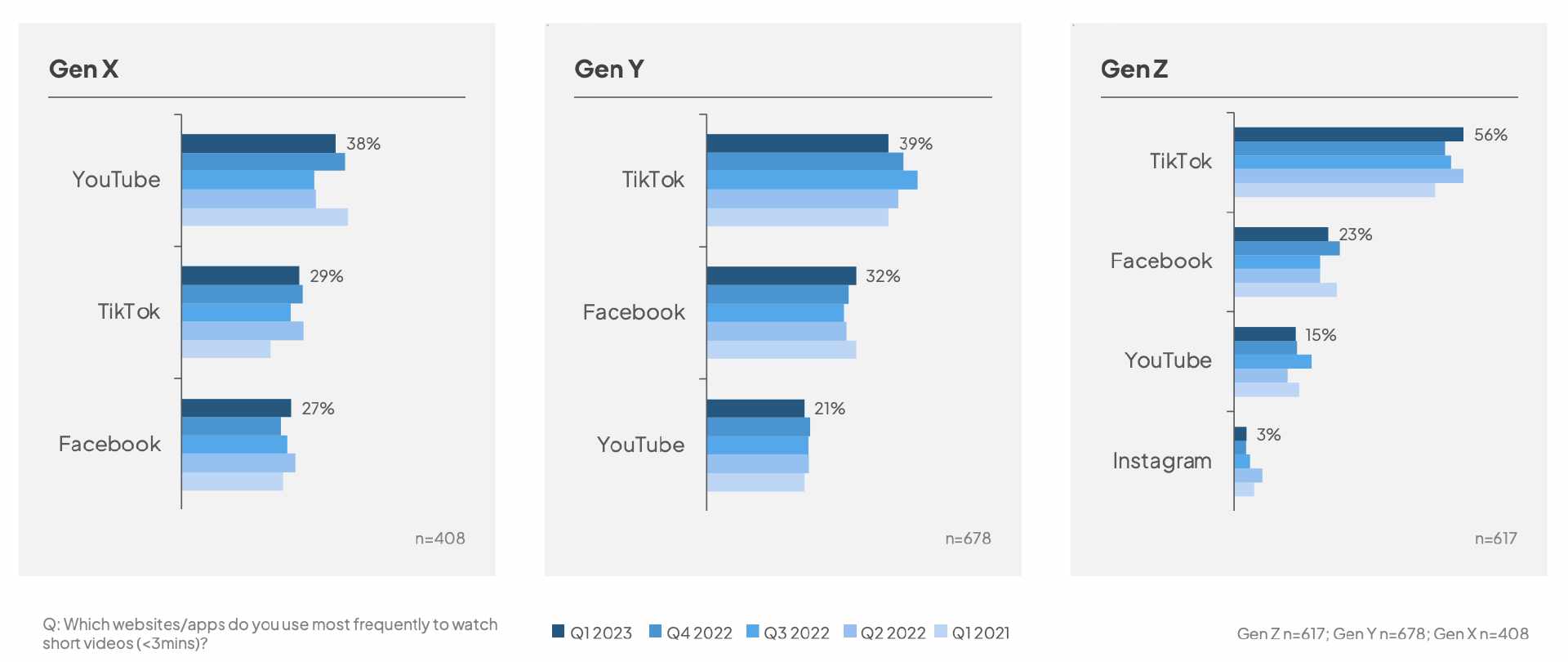 Gen X

YouTube
38%

TikTok
29%

Facebook
27%

n=408

Gen Y

TikTok
39%

Facebook
32%

YouTube
21%

n=678

Gen Z

TikTok
56%

Facebook
23%

YouTube
15%

Instagram
3%

n=617

Q: Which websites/apps do you use most frequently to watch short videos (<3mins)?

Q1 2023 Q4 2022 Q3 2022 Q2 2022 Q1 2021

Gen Z n=617; Gen Y n=678; Gen X n=408